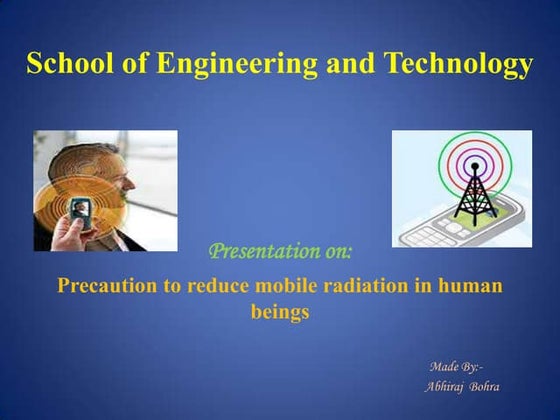 School of Engineering and Technology

Presentation on:

Precaution to reduce mobile radiation in human beings

Made By:-
Abhiraj Bohra